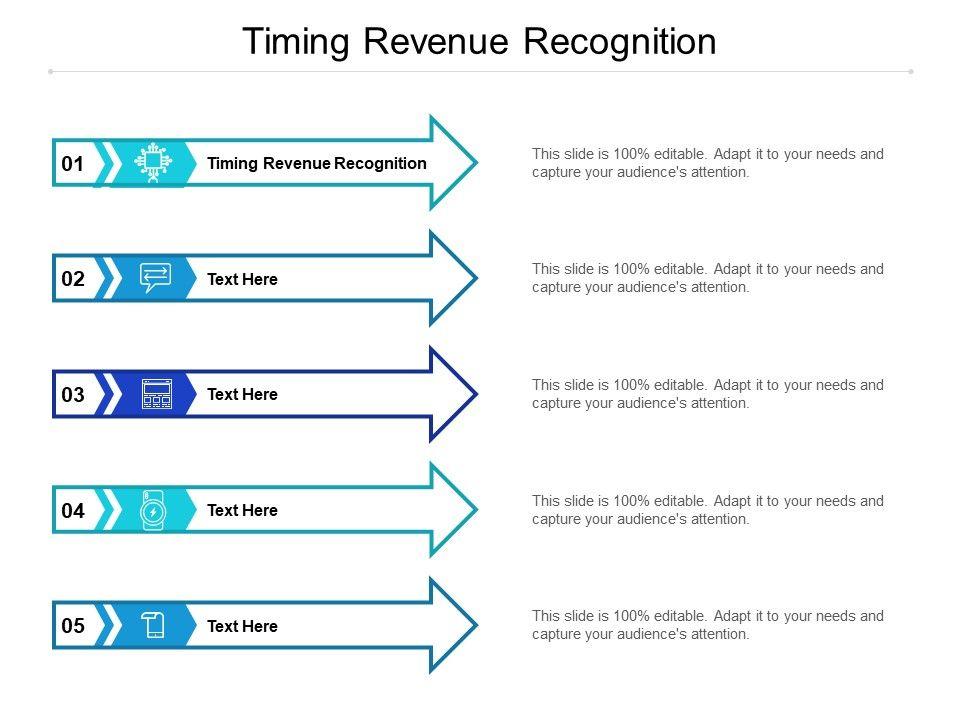 Timing Revenue Recognition

01 Timing Revenue Recognition

This slide is 100% editable. Adapt it to your needs and capture your audience's attention.

02 Text Here

This slide is 100% editable. Adapt it to your needs and capture your audience's attention.

03 Text Here

This slide is 100% editable. Adapt it to your needs and capture your audience's attention.

04 Text Here

This slide is 100% editable. Adapt it to your needs and capture your audience's attention.

05 Text Here

This slide is 100% editable. Adapt it to your needs and capture your audience's attention.